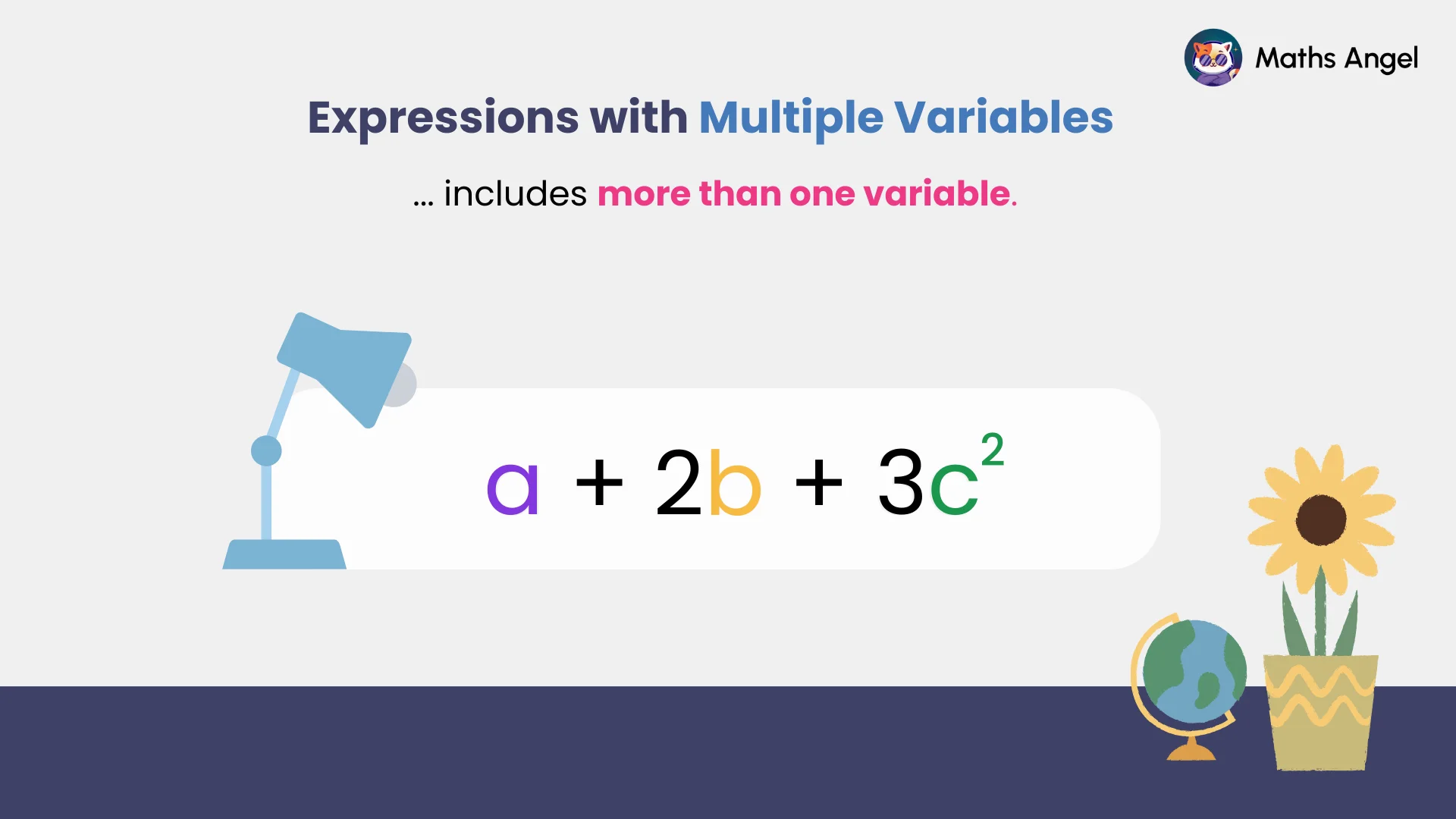 Maths Angel

Expressions with Multiple Variables

... includes more than one variable.

$a + 2b + 3c^2$